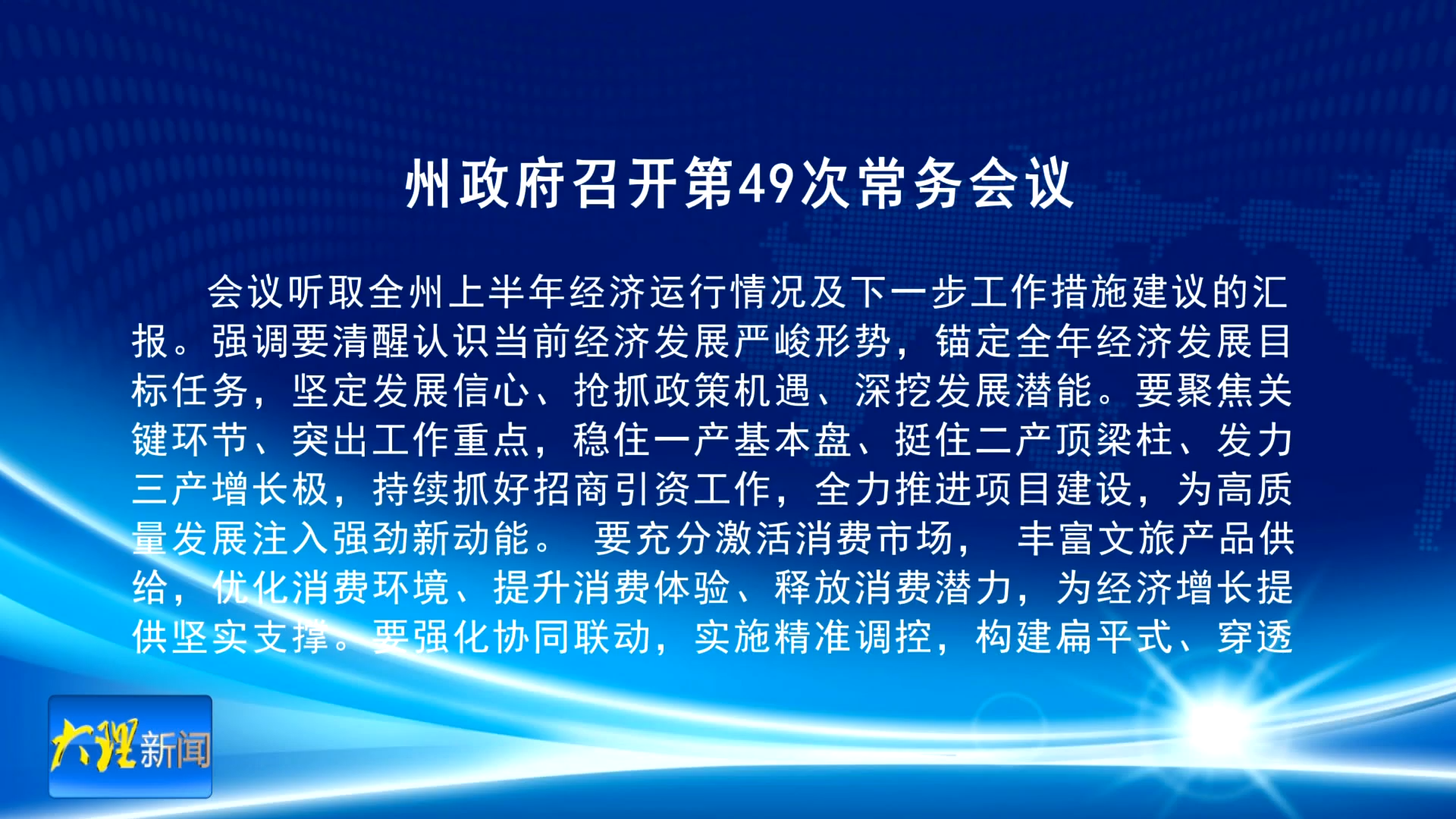 州政府召开第49次常务会议

会议听取全州上半年经济运行情况及下一步工作措施建议的汇报。强调要清醒认识当前经济发展严峻形势，锚定全年经济发展目标任务，坚定发展信心、抢抓政策机遇、深挖发展潜能。要聚焦关键环节、突出工作重点，稳住一产基本盘、挺住二产顶梁柱、发力三产增长极，持续抓好招商引资工作，全力推进项目建设，为高质量发展注入强劲新动能。 要充分激活消费市场， 丰富文旅产品供给，优化消费环境、提升消费体验、释放消费潜力，为经济增长提供坚实支撑。要强化协同联动，实施精准调控，构建扁平式、穿透

大理新闻